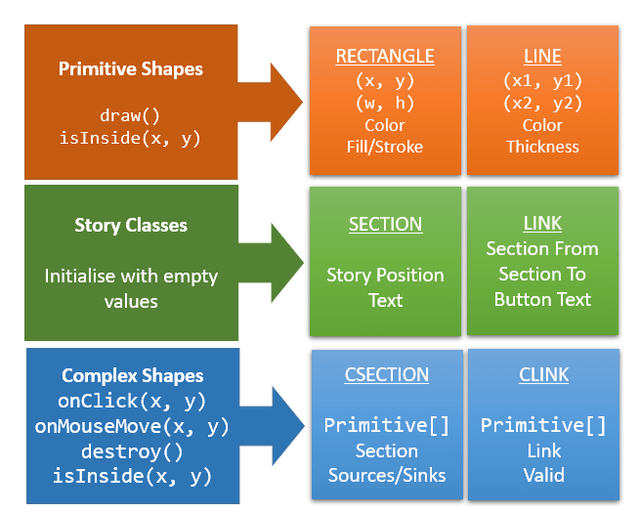 Primitive Shapes

draw()
isInside(x, y)

RECTANGLE
(x, y)
(w, h)
Color
Fill/Stroke

LINE
(x1, y1)
(x2, y2)
Color
Thickness

Story Classes

Initialise with empty values

SECTION

Story Position
Text

LINK
Section From
Section To
Button Text

Complex Shapes
onClick(x, y)
onMouseMove(x, y)
destroy()
isInside(x, y)

CSECTION

Primitive[]
Section
Sources/Sinks

CLINK

Primitive[]
Link
Valid